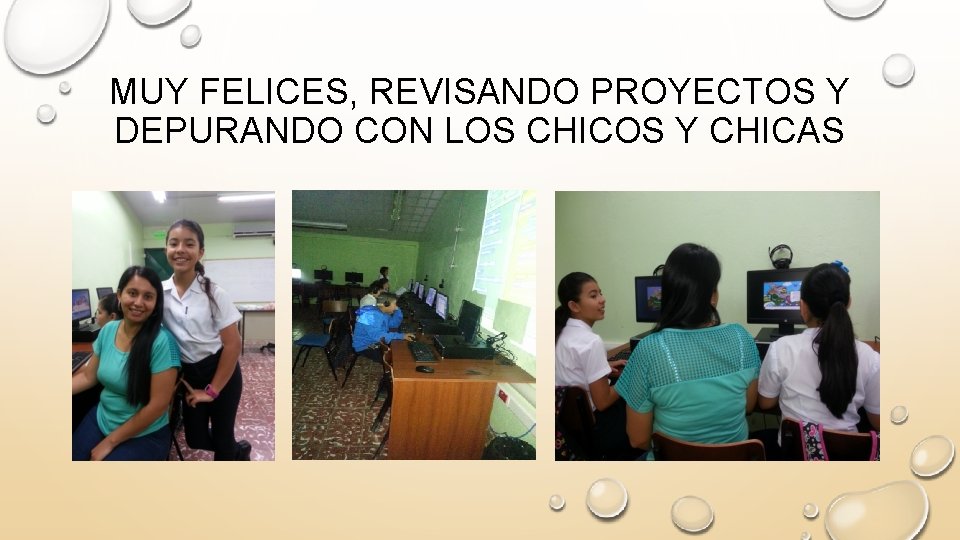 MUY FELICES, REVISANDO PROYECTOS Y DEPURANDO CON LOS CHICOS Y CHICAS